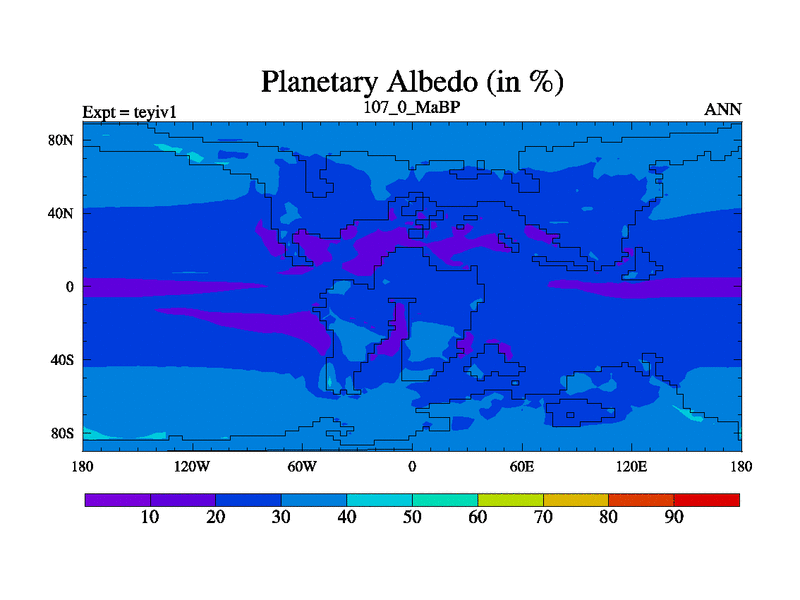 Planetary Albedo (in %)

Expt = teyiv1

107_0_MaBP

ANN

80N

40N

0

40S

80S

180

120W

60W

0

60E

120E

180

10

20

30

40

50

60

70

80

90